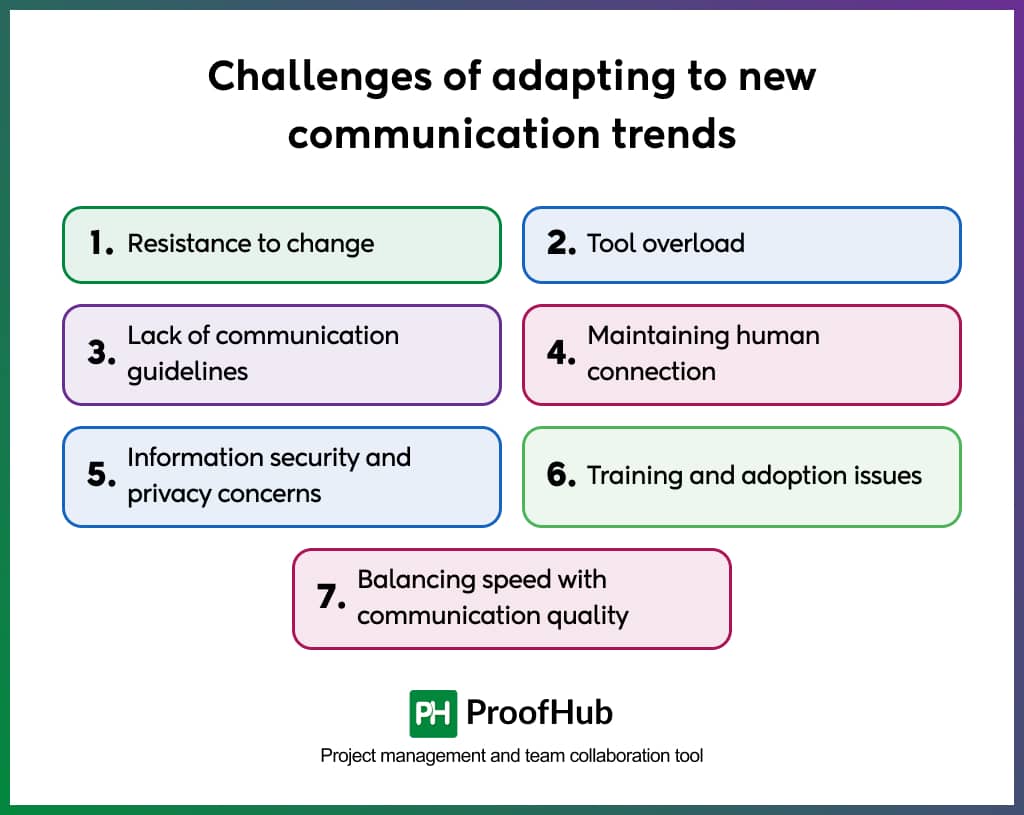 Challenges of adapting to new communication trends

1. Resistance to change

2. Tool overload

3. Lack of communication guidelines

4. Maintaining human connection

5. Information security and privacy concerns

6. Training and adoption issues

7. Balancing speed with communication quality

PH ProofHub

Project management and team collaboration tool